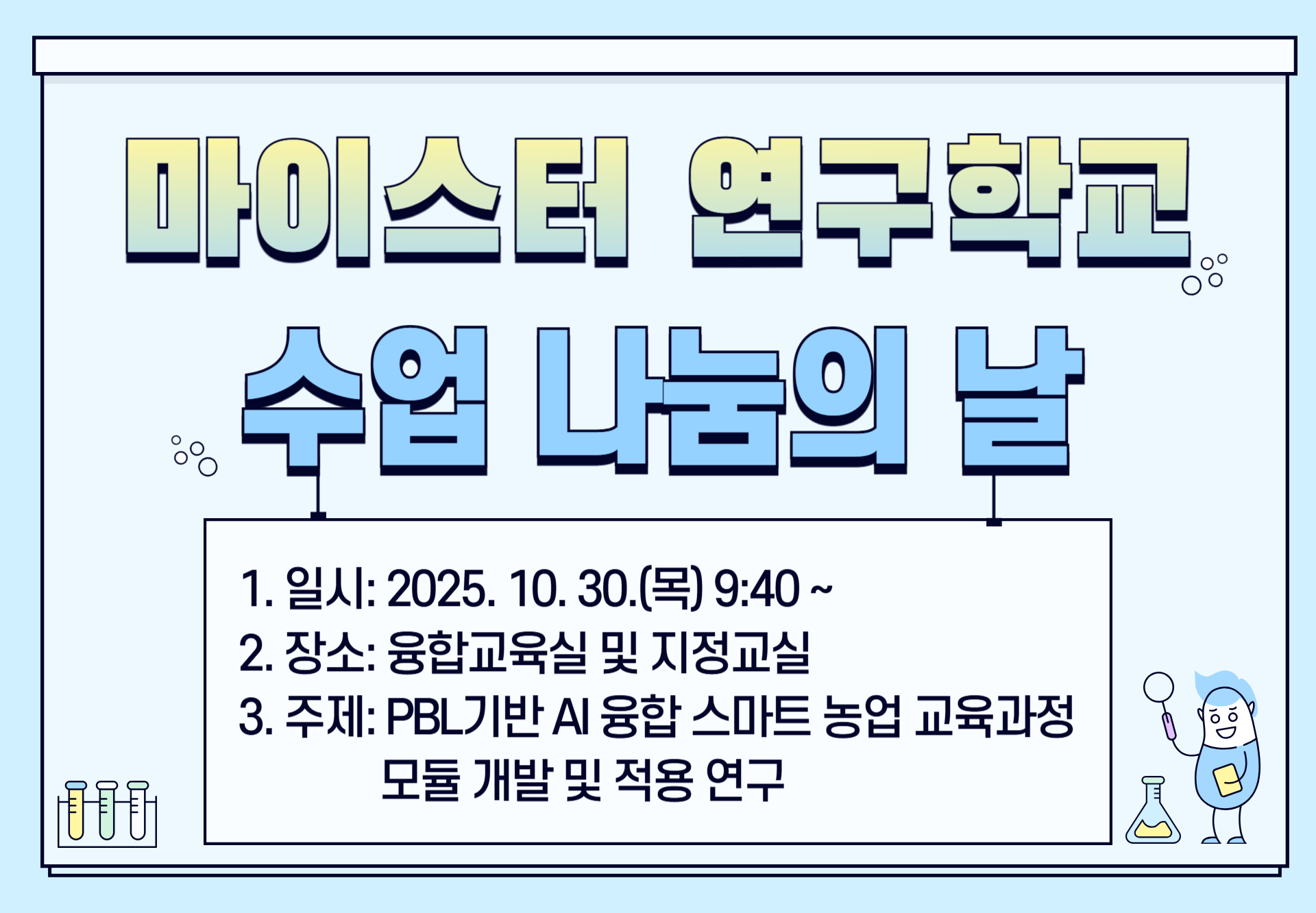 마이스터 연구학교
수업 나눔의 날

1. 일시: 2025. 10. 30.(목) 9:40 ~
2. 장소: 융합교육실 및 지정교실
3. 주제: PBL기반 AI 융합 스마트 농업 교육과정 모듈 개발 및 적용 연구